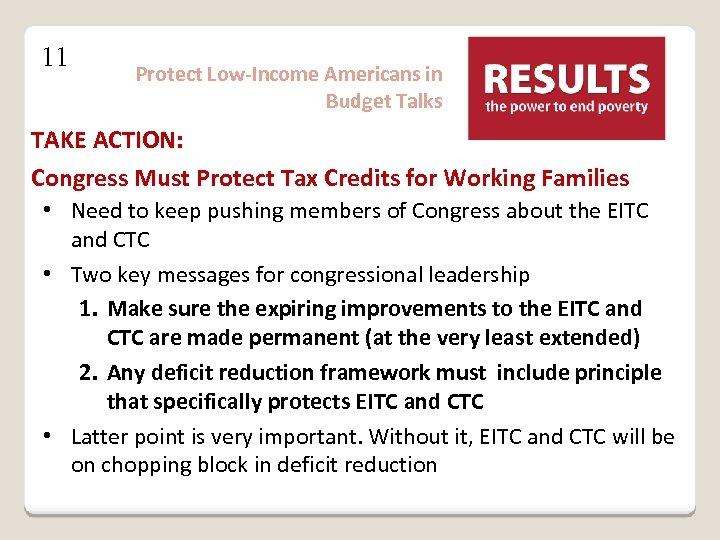 11

Protect Low-Income Americans in Budget Talks

RESULTS
the power to end poverty

TAKE ACTION:

Congress Must Protect Tax Credits for Working Families

• Need to keep pushing members of Congress about the EITC and CTC

• Two key messages for congressional leadership

1. Make sure the expiring improvements to the EITC and CTC are made permanent (at the very least extended)

2. Any deficit reduction framework must include principle that specifically protects EITC and CTC

• Latter point is very important. Without it, EITC and CTC will be on chopping block in deficit reduction